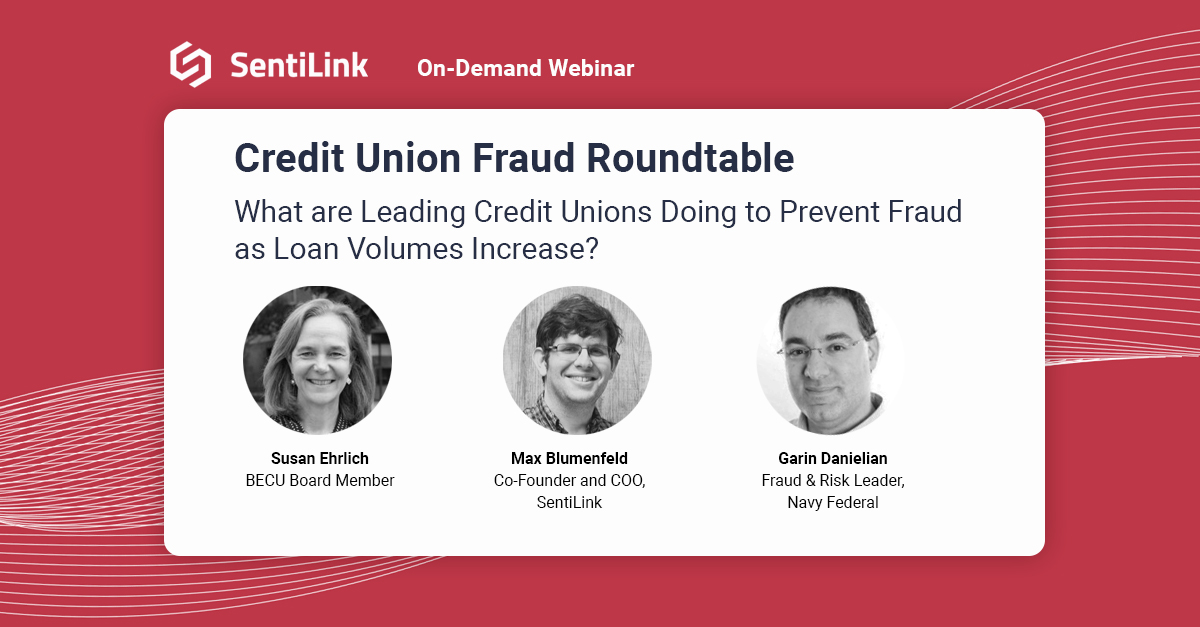 SentiLink On-Demand Webinar

Credit Union Fraud Roundtable

What are Leading Credit Unions Doing to Prevent Fraud as Loan Volumes Increase?

Susan Ehrlich
BECU Board Member

Max Blumenfeld
Co-Founder and COO, SentiLink

Garin Danielian
Fraud & Risk Leader, Navy Federal